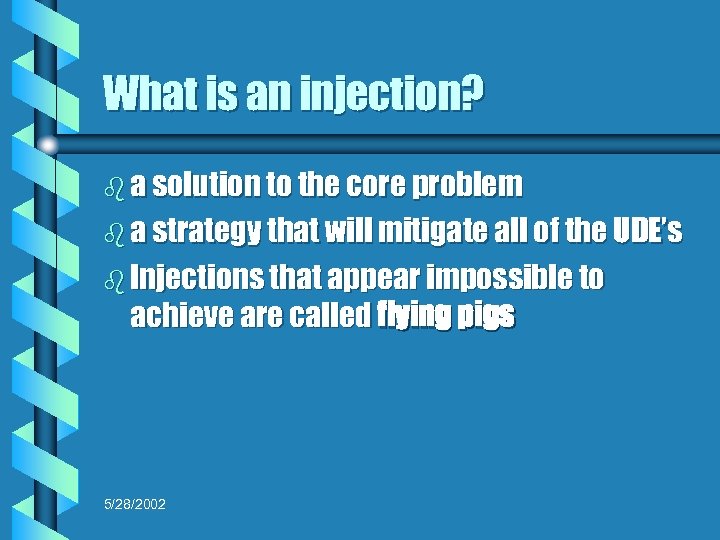 What is an injection?

a solution to the core problem

a strategy that will mitigate all of the UDE's

Injections that appear impossible to achieve are called flying pigs

5/28/2002